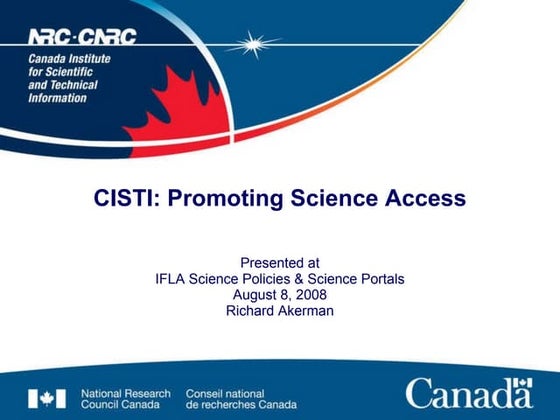 NRC·CNRC
Canada Institute for Scientific and Technical Information

CISTI: Promoting Science Access

Presented at
IFLA Science Policies & Science Portals
August 8, 2008
Richard Akerman

National Research Council Canada
Conseil national de recherches Canada

Canada